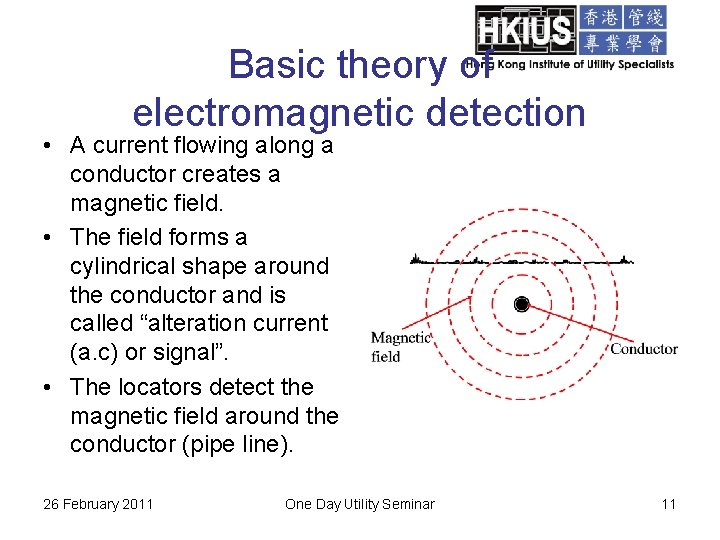 HKIUS 香港管綫專業學會 Hong Kong Institute of Utility Specialists

Basic theory of electromagnetic detection

• A current flowing along a conductor creates a magnetic field.
• The field forms a cylindrical shape around the conductor and is called “alteration current (a.c) or signal”.
• The locators detect the magnetic field around the conductor (pipe line).

Magnetic field

Conductor

26 February 2011

One Day Utility Seminar

11